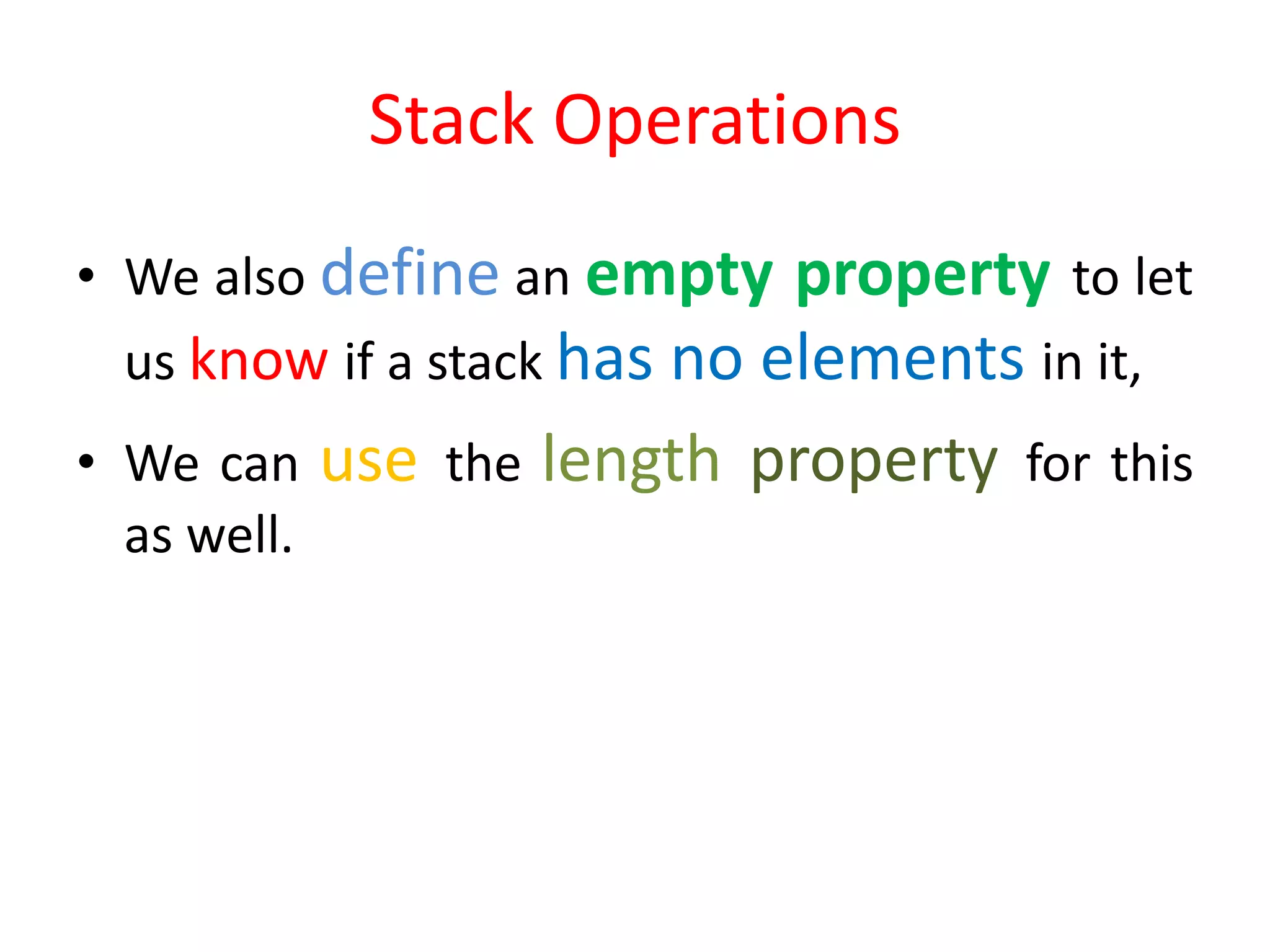 Stack Operations

• We also define an empty property to let us know if a stack has no elements in it,

• We can use the length property for this as well.